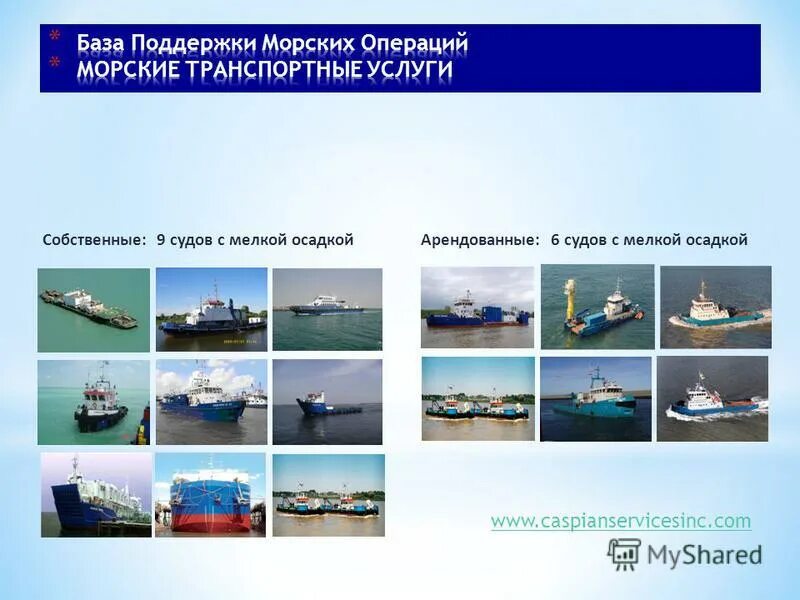 * База Поддержки Морских Операций
* МОРСКИЕ ТРАНСПОРТНЫЕ УСЛУГИ

Собственные: 9 судов с мелкой осадкой

Арендованные: 6 судов с мелкой осадкой

www.caspianservicesinc.com

MyShared